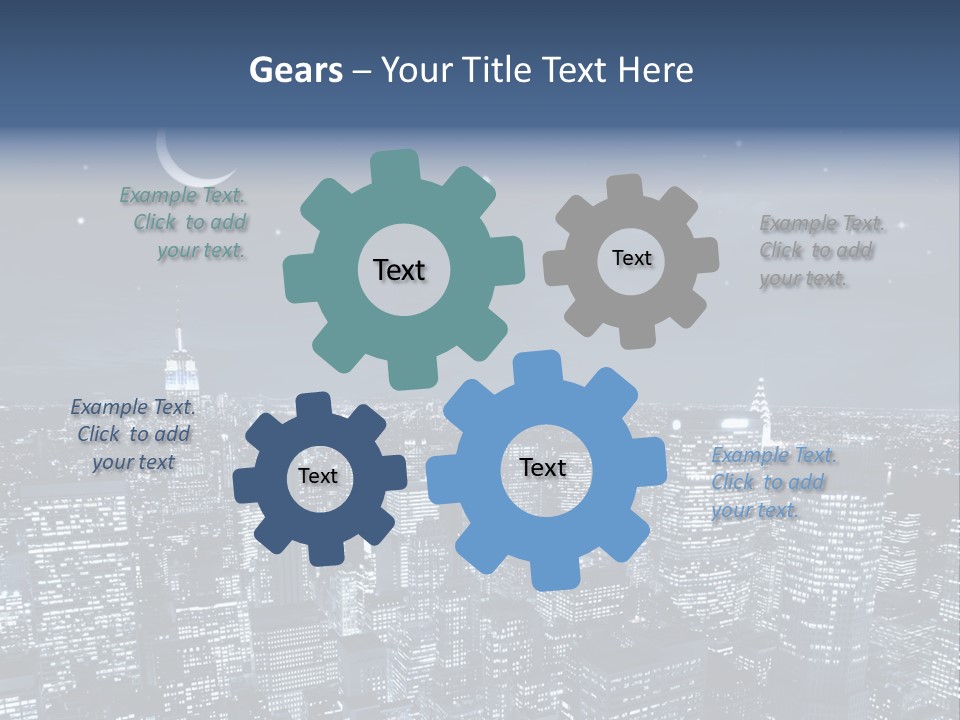 Gears – Your Title Text Here

Example Text. Click to add your text.

Text

Text

Example Text. Click to add your text.

Example Text. Click to add your text

Text

Text

Example Text. Click to add your text.